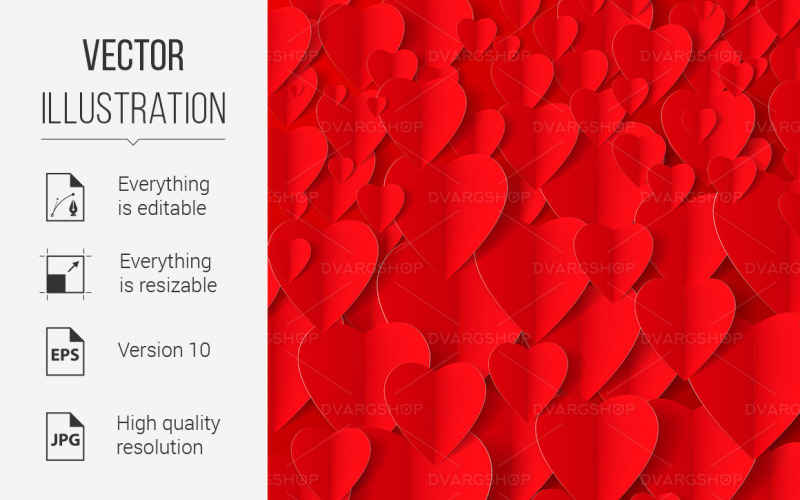 VECTOR
ILLUSTRATION

Everything is editable

Everything is resizable

EPS

Version 10

JPG

High quality resolution

DVARGSHOP